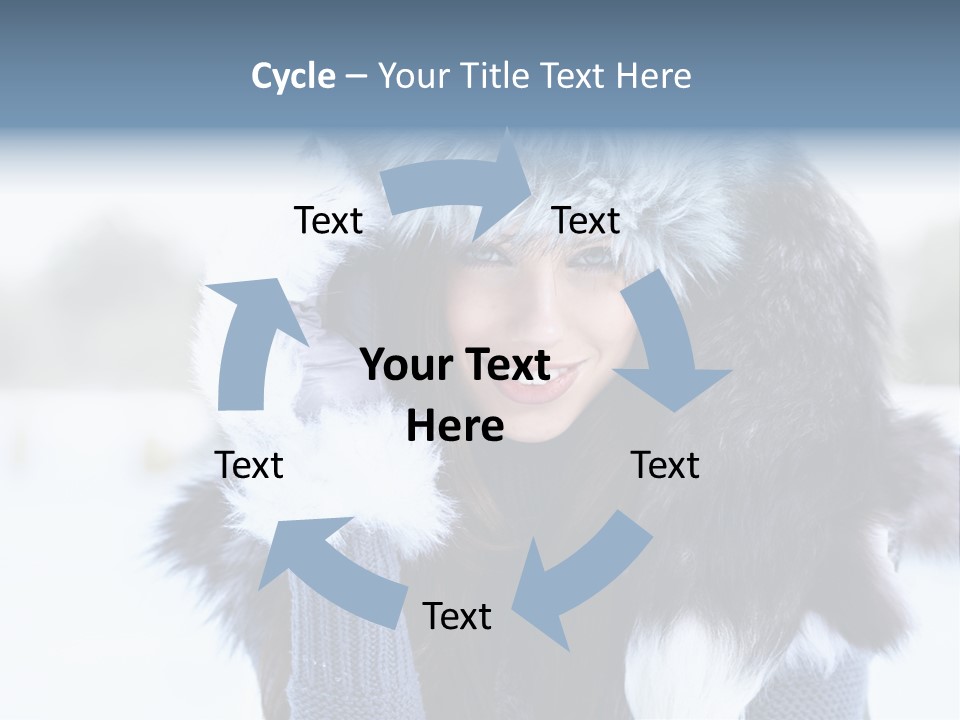 Cycle – Your Title Text Here

Text

Text

Your Text Here

Text

Text

Text